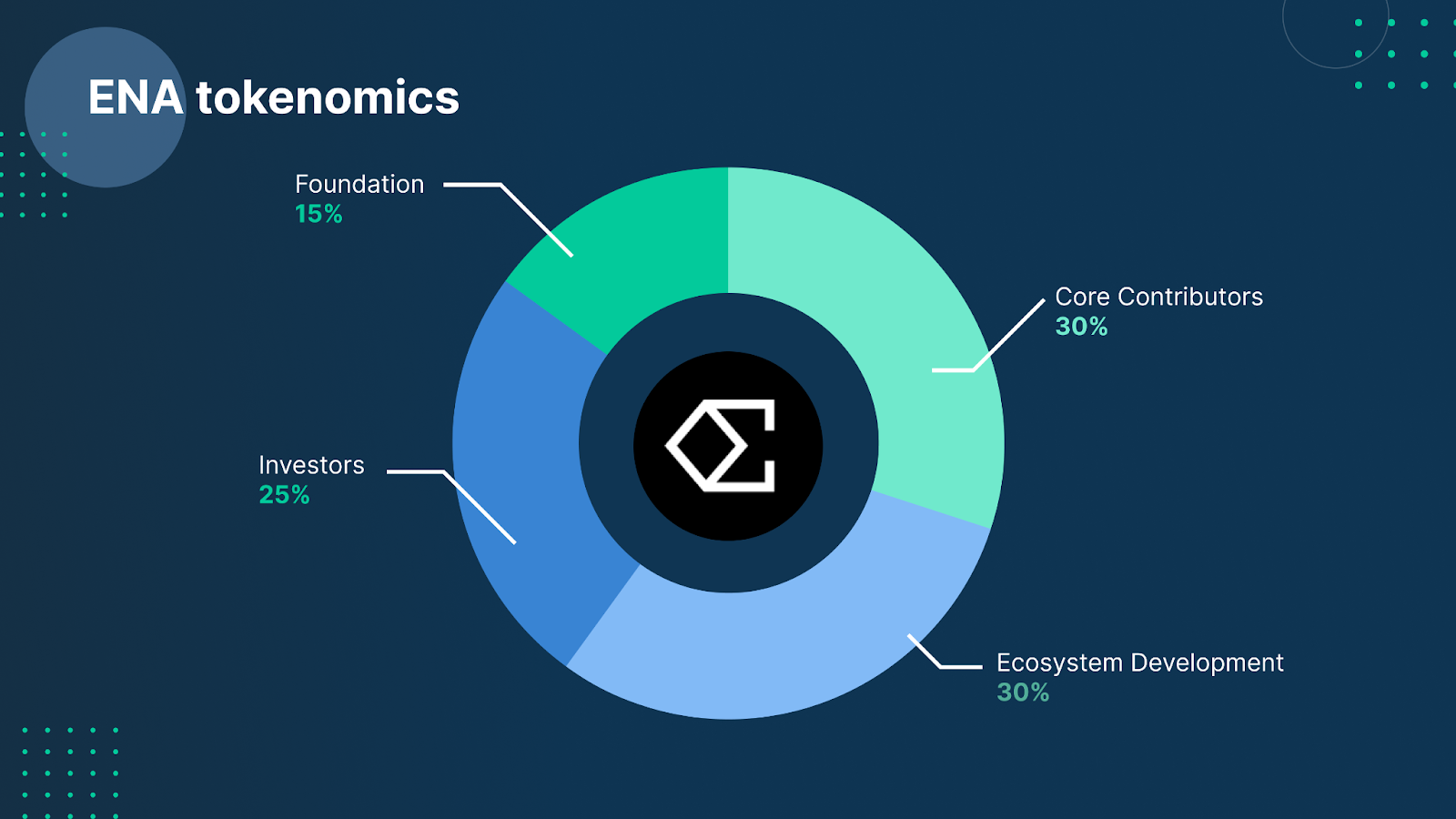 ENA tokenomics

Foundation
15%

Core Contributors
30%

Investors
25%

Ecosystem Development
30%